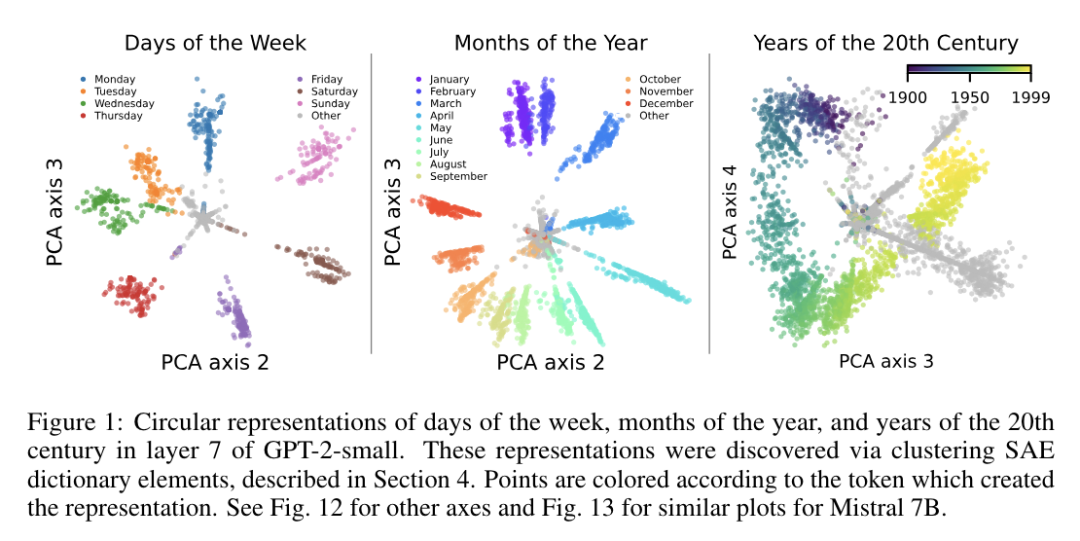 Days of the Week

Monday
Tuesday
Wednesday
Thursday

Friday
Saturday
Sunday
Other

PCA axis 3

PCA axis 2

Months of the Year

January
February
March
April
May
June
July
August
September

October
November
December
Other

PCA axis 3

PCA axis 2

Years of the 20th Century

1900 1950 1999

PCA axis 4

PCA axis 3

Figure 1: Circular representations of days of the week, months of the year, and years of the 20th century in layer 7 of GPT-2-small. These representations were discovered via clustering SAE dictionary elements, described in Section 4. Points are colored according to the token which created the representation. See Fig. 12 for other axes and Fig. 13 for similar plots for Mistral 7B.